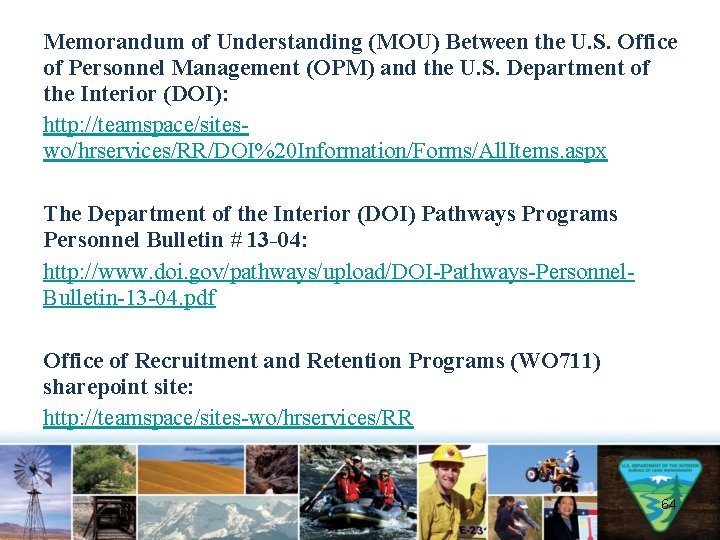 Memorandum of Understanding (MOU) Between the U.S. Office of Personnel Management (OPM) and the U.S. Department of the Interior (DOI):

http://teamspace/sites-wo/hrservices/RR/DOI%20Information/Forms/AllItems.aspx

The Department of the Interior (DOI) Pathways Programs Personnel Bulletin # 13-04:

http://www.doi.gov/pathways/upload/DOI-Pathways-Personnel-Bulletin-13-04.pdf

Office of Recruitment and Retention Programs (WO711) sharepoint site:

http://teamspace/sites-wo/hrservices/RR

E-23

U.S. DEPARTMENT OF THE INTERIOR BUREAU OF LAND MANAGEMENT

64